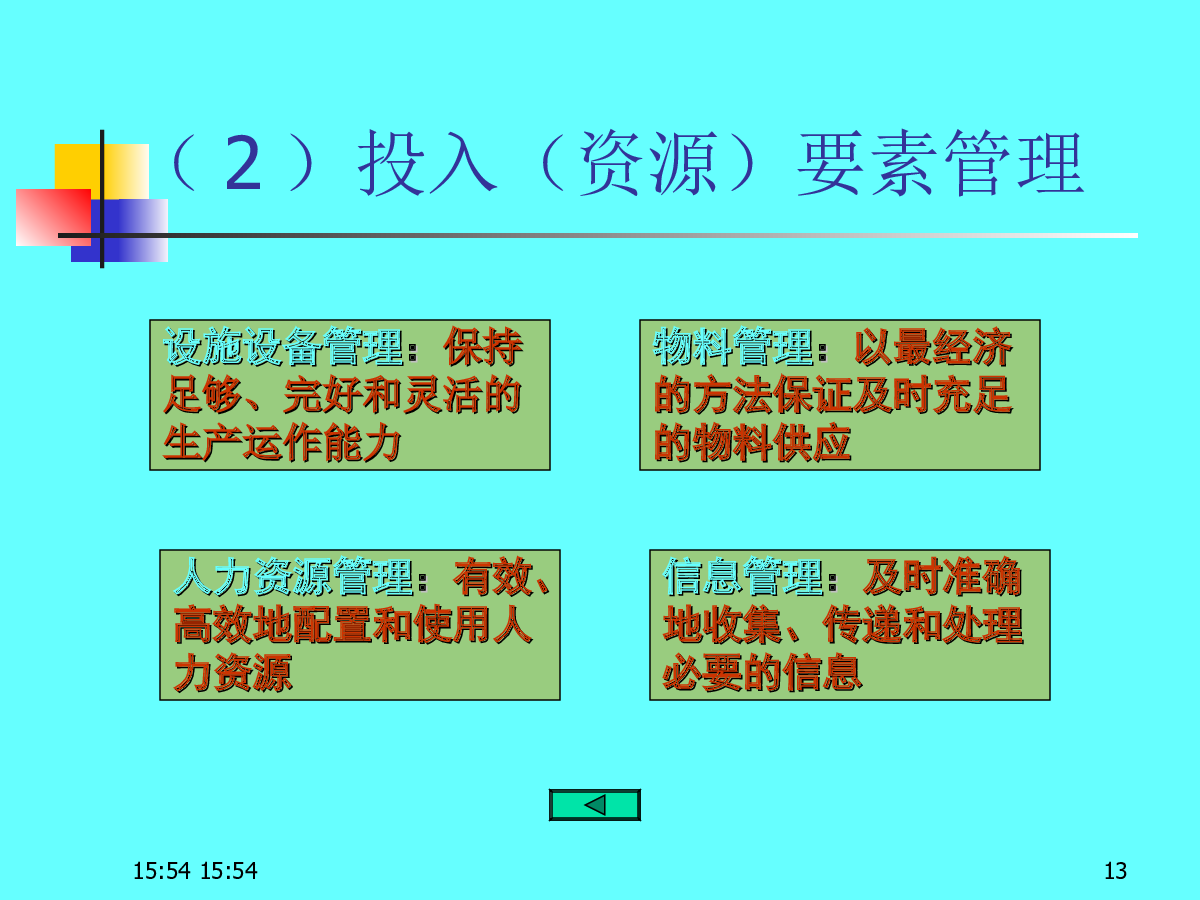 （2）投入（资源）要素管理

设施设备管理：保持足够、完好和灵活的生产运作能力

物料管理：以最经济的方法保证及时充足的物料供应

人力资源管理：有效、高效地配置和使用人力资源

信息管理：及时准确地收集、传递和处理必要的信息

15:54 15:54

13